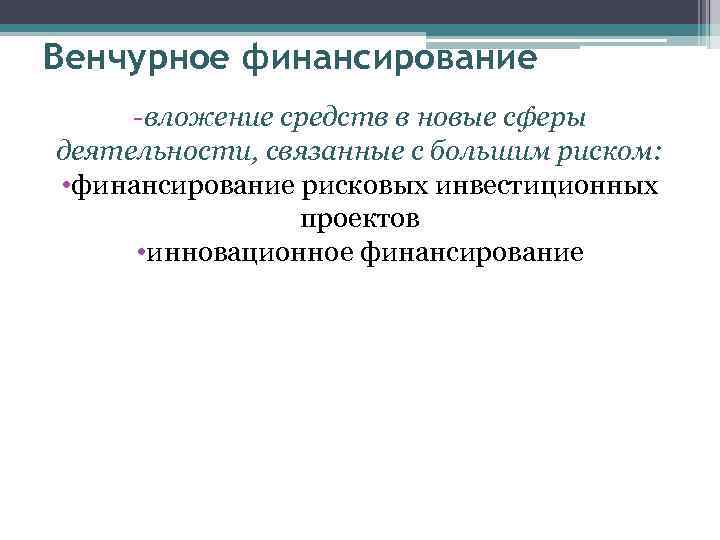 Венчурное финансирование

-вложение средств в новые сферы деятельности, связанные с большим риском:

•финансирование рисковых инвестиционных проектов

•инновационное финансирование